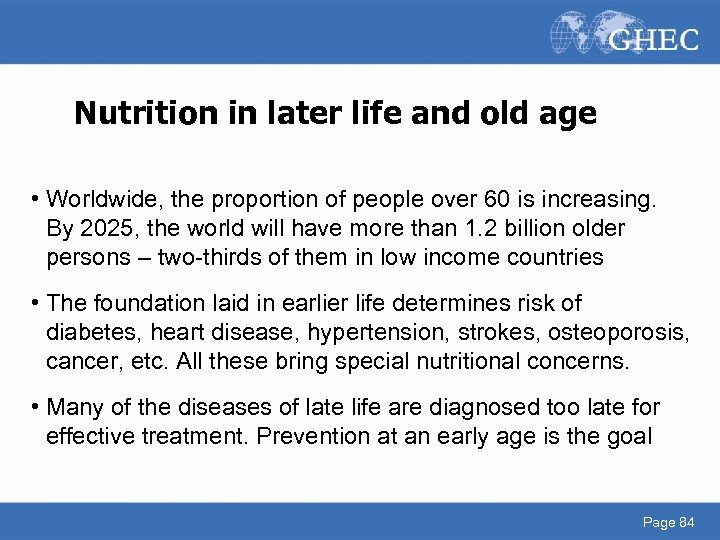 GHEC

Nutrition in later life and old age

• Worldwide, the proportion of people over 60 is increasing. By 2025, the world will have more than 1.2 billion older persons – two-thirds of them in low income countries

• The foundation laid in earlier life determines risk of diabetes, heart disease, hypertension, strokes, osteoporosis, cancer, etc. All these bring special nutritional concerns.

• Many of the diseases of late life are diagnosed too late for effective treatment. Prevention at an early age is the goal

Page 84